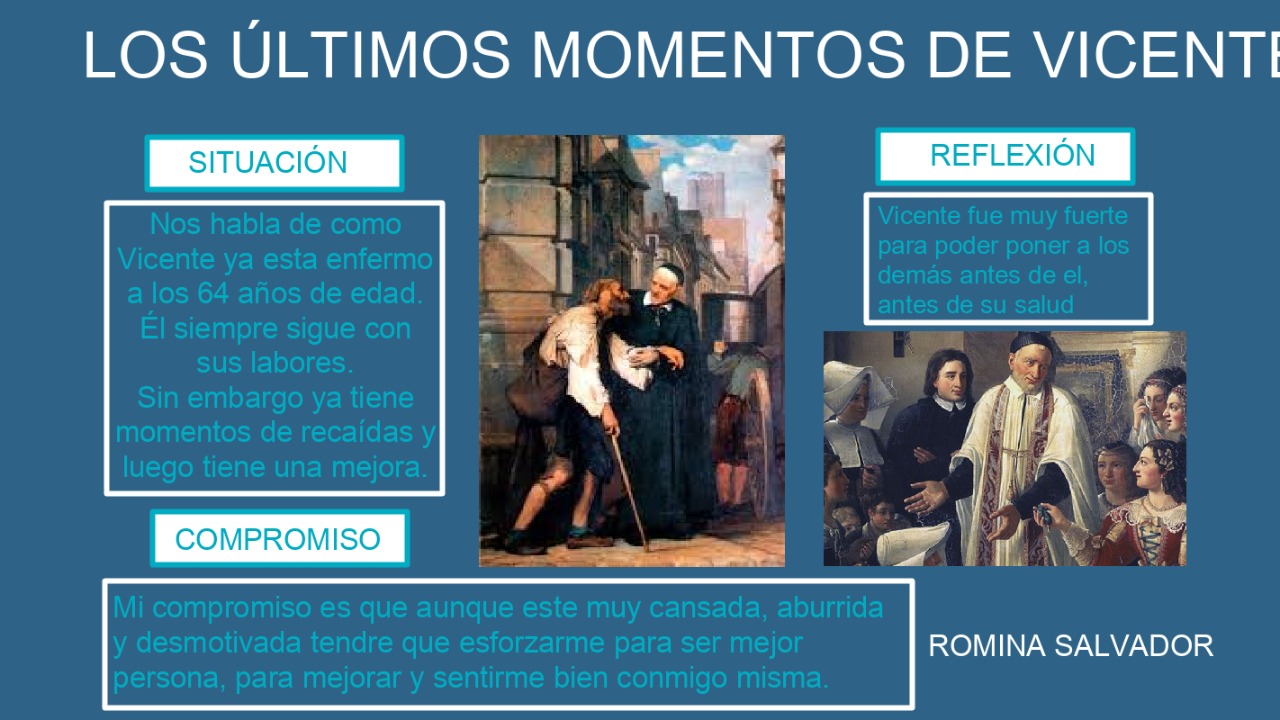 LOS ÚLTIMOS MOMENTOS DE VICENTE

SITUACIÓN

Nos habla de como Vicente ya esta enfermo a los 64 años de edad. Él siempre sigue con sus labores.
Sin embargo ya tiene momentos de recaídas y luego tiene una mejora.

REFLEXIÓN

Vicente fue muy fuerte para poder poner a los demás antes de el, antes de su salud

COMPROMISO

Mi compromiso es que aunque este muy cansada, aburrida y desmotivada tendre que esforzarme para ser mejor persona, para mejorar y sentirme bien conmigo misma.

ROMINA SALVADOR